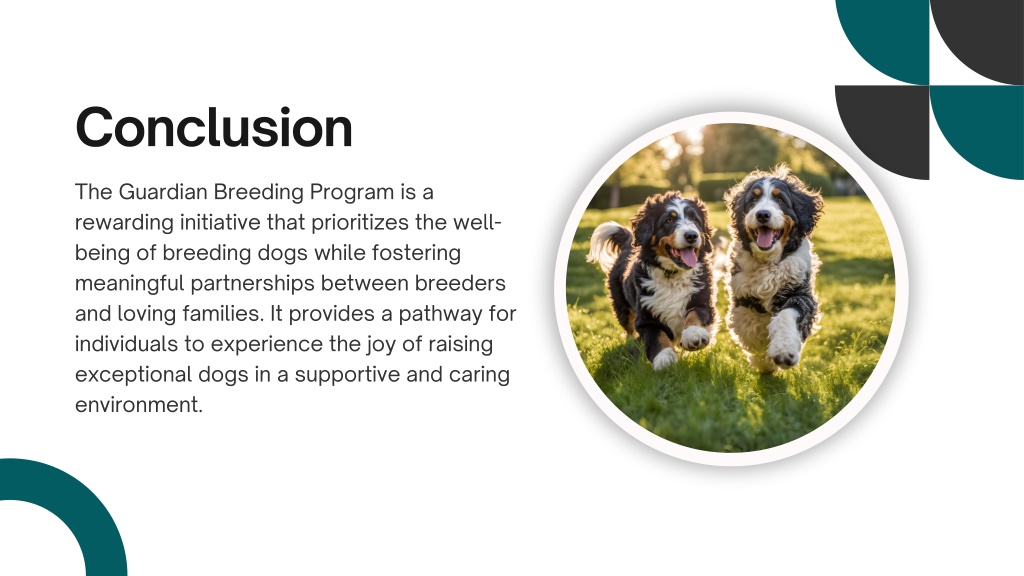 Conclusion

The Guardian Breeding Program is a rewarding initiative that prioritizes the well-being of breeding dogs while fostering meaningful partnerships between breeders and loving families. It provides a pathway for individuals to experience the joy of raising exceptional dogs in a supportive and caring environment.